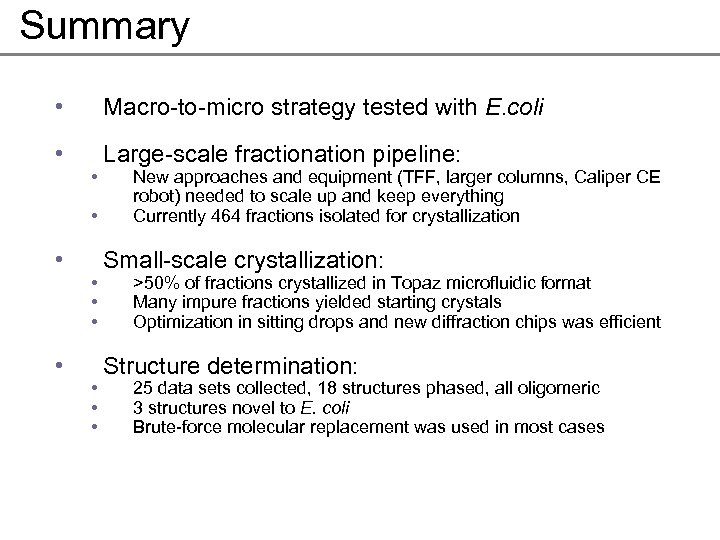 Summary

• Macro-to-micro strategy tested with E.coli

• Large-scale fractionation pipeline:
  • New approaches and equipment (TFF, larger columns, Caliper CE robot) needed to scale up and keep everything
  • Currently 464 fractions isolated for crystallization

• Small-scale crystallization:
  • >50% of fractions crystallized in Topaz microfluidic format
  • Many impure fractions yielded starting crystals
  • Optimization in sitting drops and new diffraction chips was efficient

• Structure determination:
  • 25 data sets collected, 18 structures phased, all oligomeric
  • 3 structures novel to E. coli
  • Brute-force molecular replacement was used in most cases